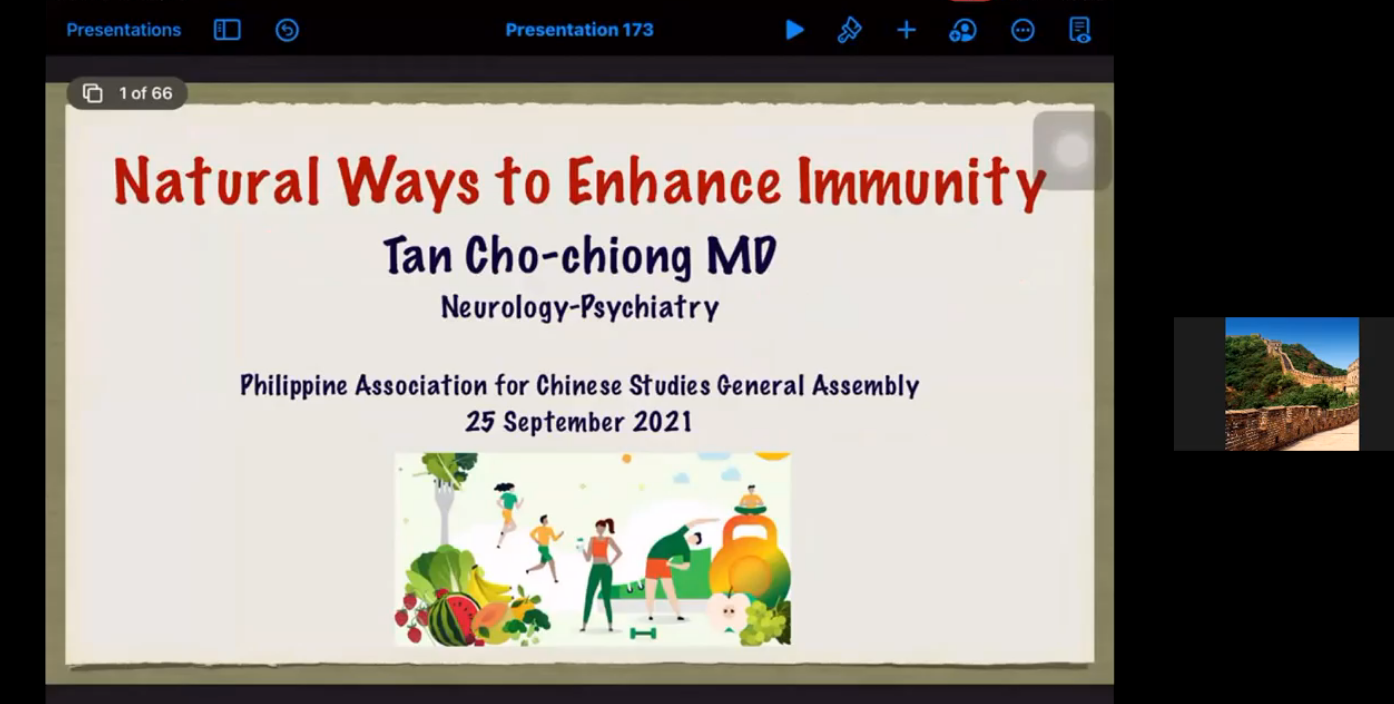 Presentations

Presentation 173

1 of 66

Natural Ways to Enhance Immunity

Tan Cho-chiong MD

Neurology-Psychiatry

Philippine Association for Chinese Studies General Assembly

25 September 2021